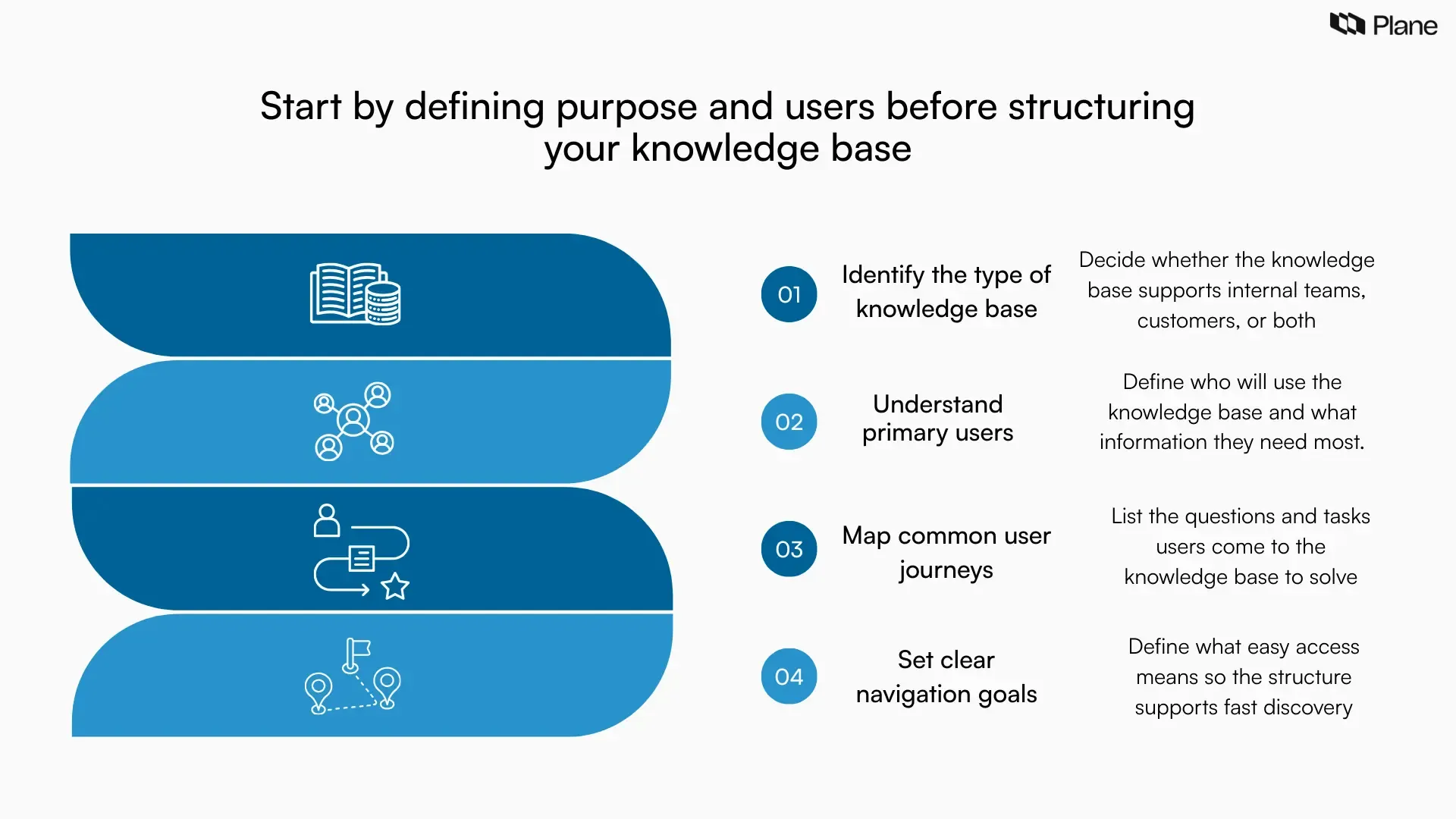 Plane

Start by defining purpose and users before structuring your knowledge base

01

Identify the type of knowledge base

Decide whether the knowledge base supports internal teams, customers, or both

02

Understand primary users

Define who will use the knowledge base and what information they need most.

03

Map common user journeys

List the questions and tasks users come to the knowledge base to solve

04

Set clear navigation goals

Define what easy access means so the structure supports fast discovery